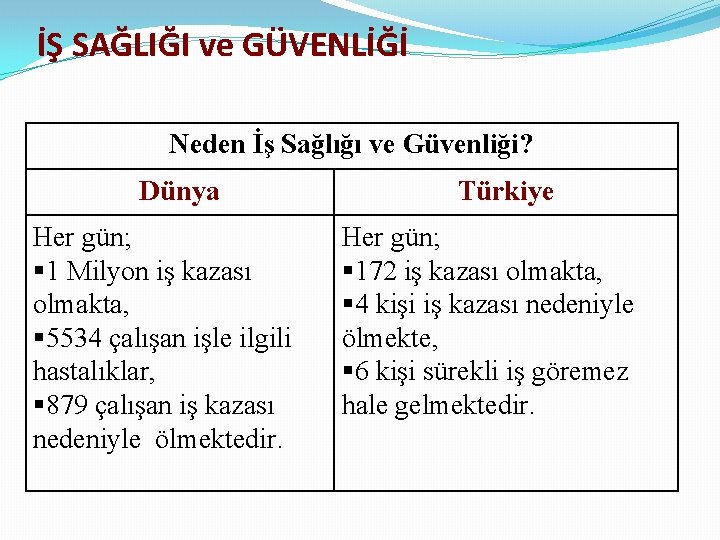 İŞ SAĞLIĞI ve GÜVENLİĞİ

| Neden İş Sağlığı ve Güvenliği? | |
|---|---|
| Dünya | Türkiye |
| Her gün; ▪1 Milyon iş kazası olmakta, ▪5534 çalışan işle ilgili hastalıklar, ▪879 çalışan iş kazası nedeniyle ölmektedir. | Her gün; ▪172 iş kazası olmakta, ▪4 kişi iş kazası nedeniyle ölmekte, ▪6 kişi sürekli iş göremez hale gelmektedir. |